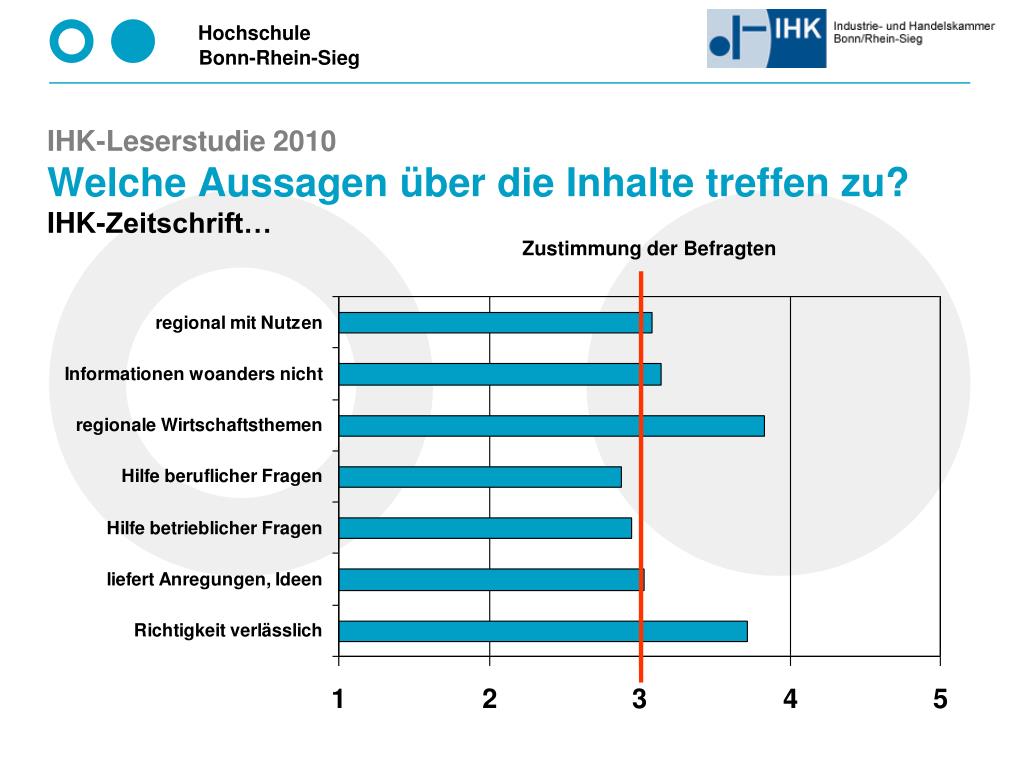 Hochschule
Bonn-Rhein-Sieg

IHK

Industrie- und Handelskammer
Bonn/Rhein-Sieg

IHK-Leserstudie 2010

Welche Aussagen über die Inhalte treffen zu?

IHK-Zeitschrift…

Zustimmung der Befragten

regional mit Nutzen
Informationen woanders nicht
regionale Wirtschaftsthemen
Hilfe beruflicher Fragen
Hilfe betrieblicher Fragen
liefert Anregungen, Ideen
Richtigkeit verlässlich

1
2
3
4
5